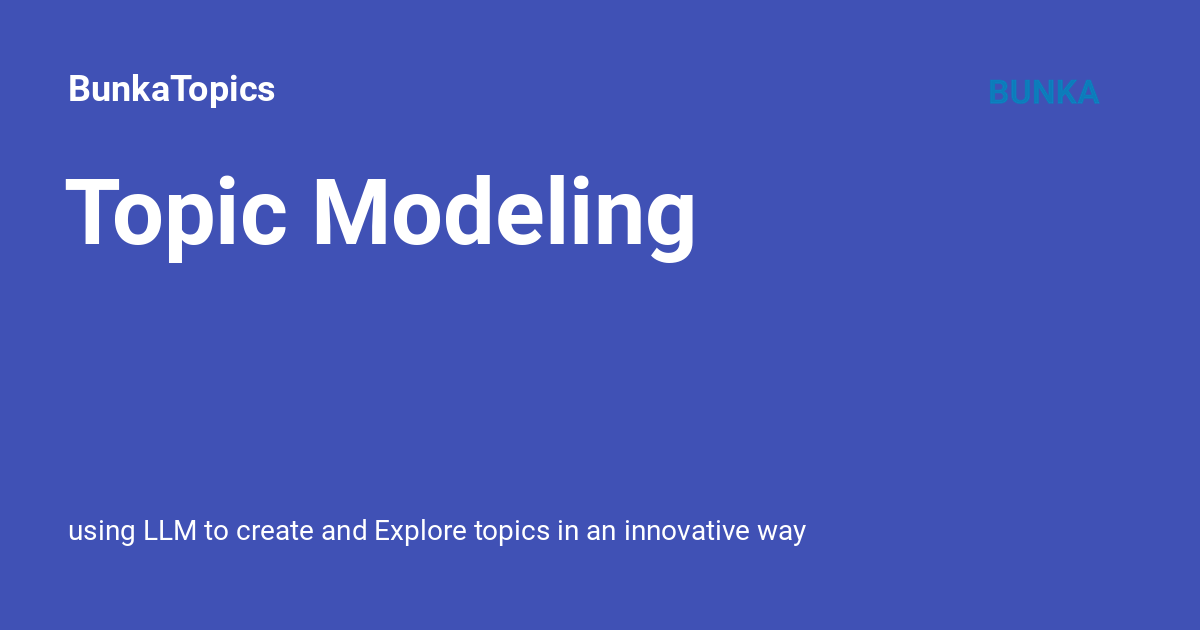 BunkaTopics

BUNKA

Topic Modeling

using LLM to create and Explore topics in an innovative way